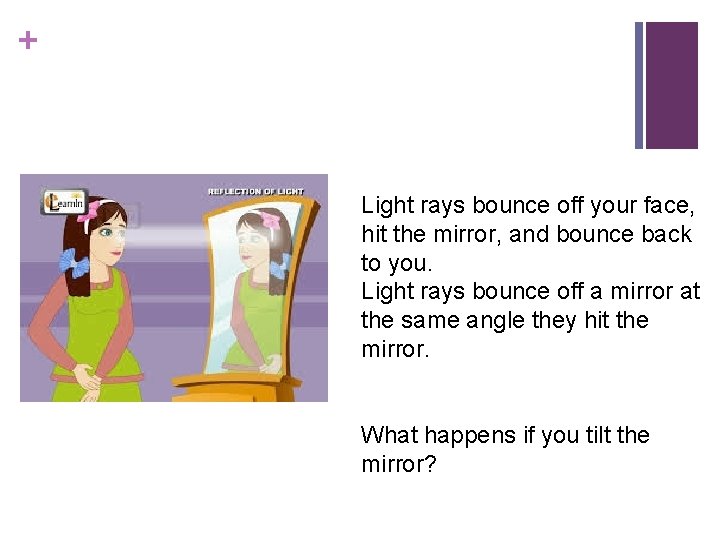 +

Learnin

REFLECTION OF LIGHT

Light rays bounce off your face, hit the mirror, and bounce back to you.
Light rays bounce off a mirror at the same angle they hit the mirror.

What happens if you tilt the mirror?